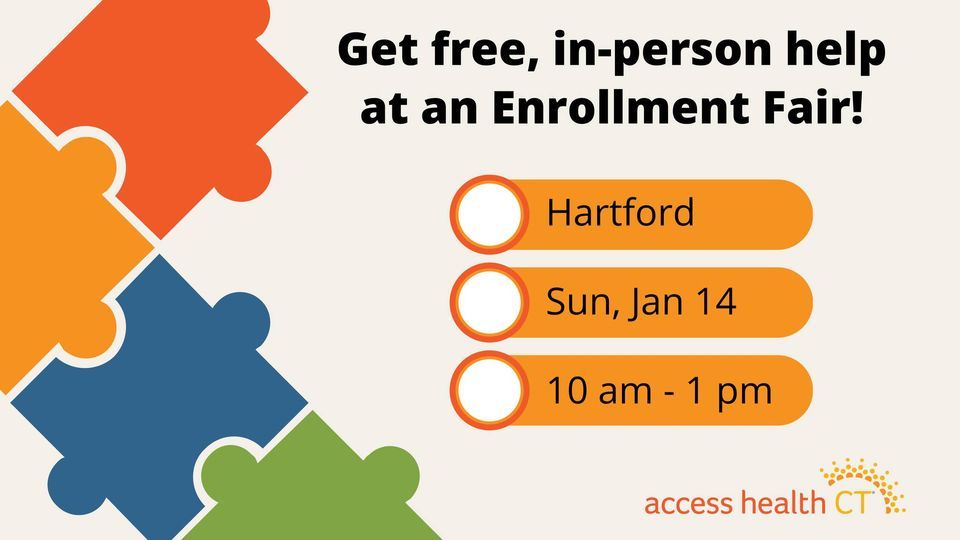 Get free, in-person help at an Enrollment Fair!

Hartford

Sun, Jan 14

10 am - 1 pm

access health CT